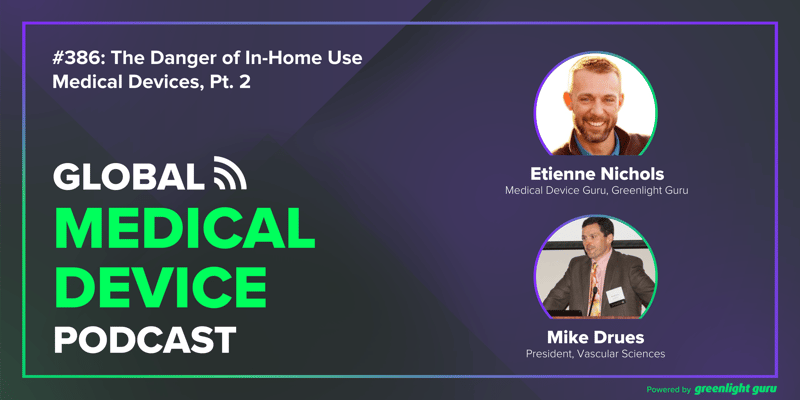 #386: The Danger of In-Home Use Medical Devices, Pt. 2

GLOBAL
MEDICAL
DEVICE
PODCAST

Etienne Nichols
Medical Device Guru, Greenlight Guru

Mike Drues
President, Vascular Sciences

Powered by greenlight guru